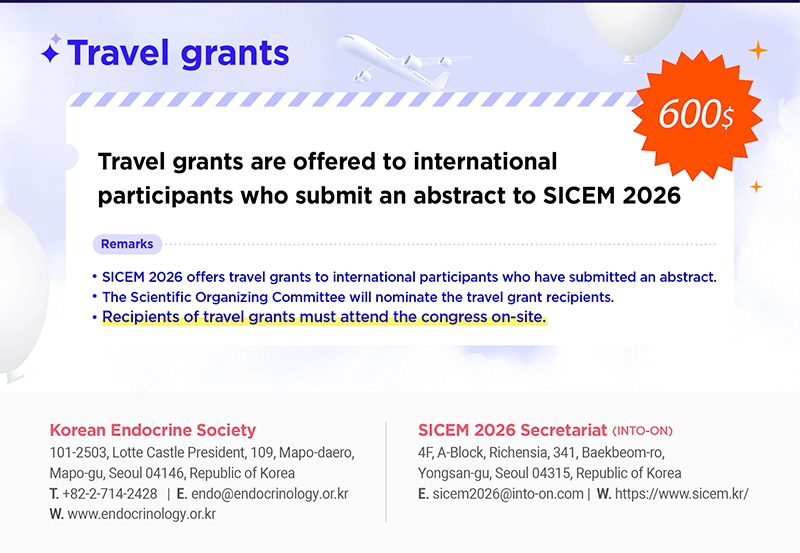 Travel grants

600$

Travel grants are offered to international participants who submit an abstract to SICEM 2026

Remarks

• SICEM 2026 offers travel grants to international participants who have submitted an abstract.
• The Scientific Organizing Committee will nominate the travel grant recipients.
• Recipients of travel grants must attend the congress on-site.

Korean Endocrine Society
101-2503, Lotte Castle President, 109, Mapo-daero, Mapo-gu, Seoul 04146, Republic of Korea
T. +82-2-714-2428 | E. endo@endocrinology.or.kr
W. www.endocrinology.or.kr

SICEM 2026 Secretariat (INTO-ON)
4F, A-Block, Richensia, 341, Baekbeom-ro, Yongsan-gu, Seoul 04315, Republic of Korea
E. sicem2026@into-on.com | W. https://www.sicem.kr/